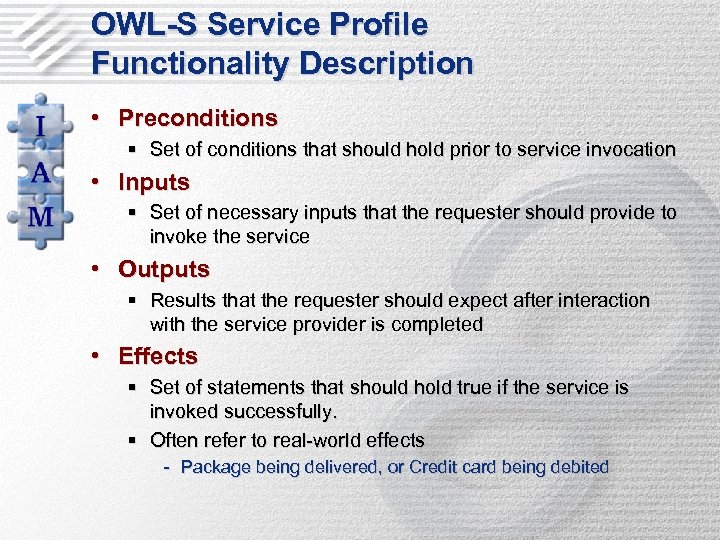 OWL-S Service Profile Functionality Description

I
A
M

• Preconditions
 ▪ Set of conditions that should hold prior to service invocation
• Inputs
 ▪ Set of necessary inputs that the requester should provide to invoke the service
• Outputs
 ▪ Results that the requester should expect after interaction with the service provider is completed
• Effects
 ▪ Set of statements that should hold true if the service is invoked successfully.
 ▪ Often refer to real-world effects
  - Package being delivered, or Credit card being debited